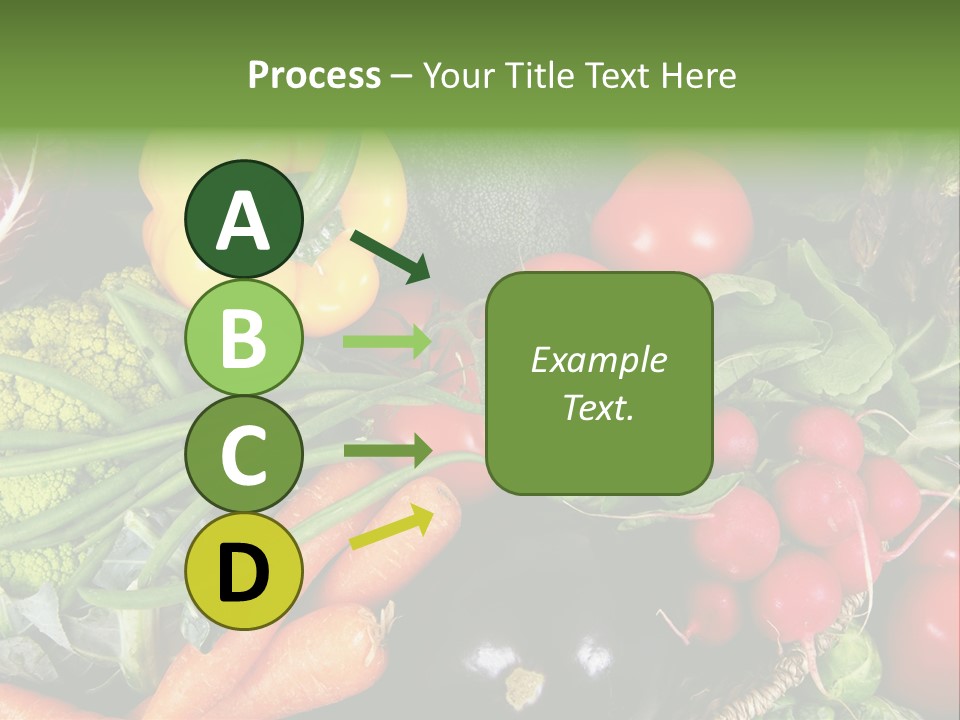 Process – Your Title Text Here

A

B

C

D

Example Text.